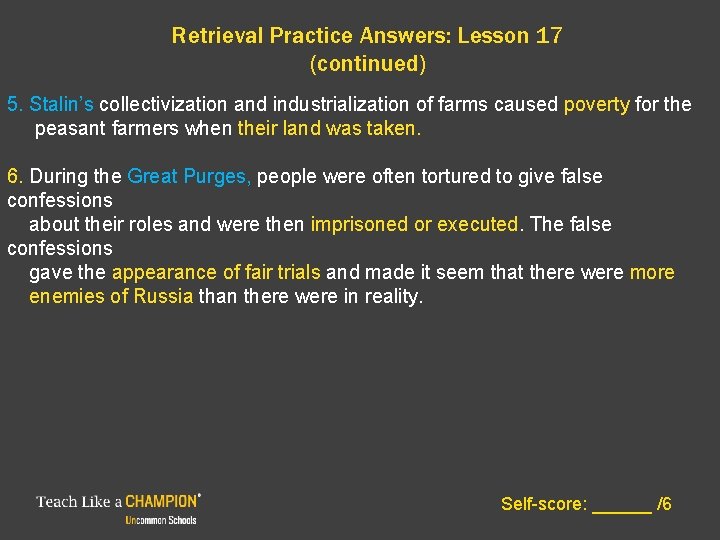 Retrieval Practice Answers: Lesson 17
(continued)

5. Stalin's collectivization and industrialization of farms caused poverty for the peasant farmers when their land was taken.

6. During the Great Purges, people were often tortured to give false confessions about their roles and were then imprisoned or executed. The false confessions gave the appearance of fair trials and made it seem that there were more enemies of Russia than there were in reality.

Teach Like a CHAMPION®
Uncommon Schools

Self-score: ______ /6